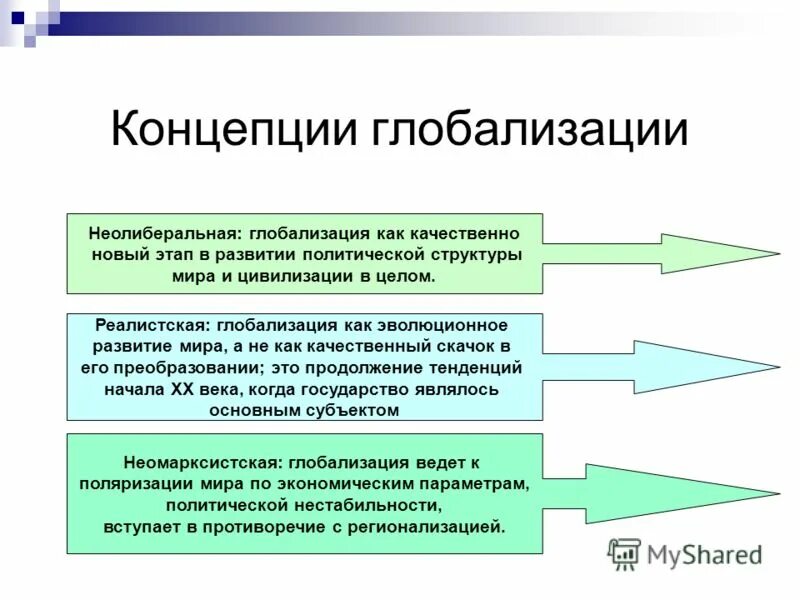 Концепции глобализации

Неолиберальная: глобализация как качественно новый этап в развитии политической структуры мира и цивилизации в целом.

Реалистская: глобализация как эволюционное развитие мира, а не как качественный скачок в его преобразовании; это продолжение тенденций начала XX века, когда государство являлось основным субъектом

Неомарксистская: глобализация ведет к поляризации мира по экономическим параметрам, политической нестабильности, вступает в противоречие с регионализацией.

MyShared